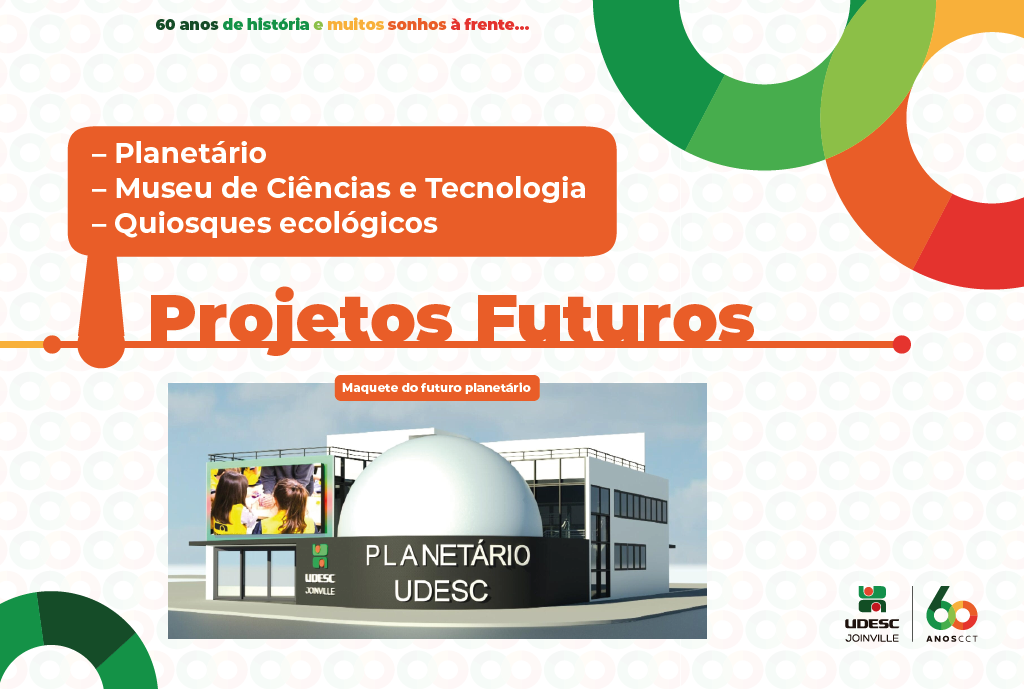 60 anos de história e muitos sonhos à frente...

– Planetário
– Museu de Ciências e Tecnologia
– Quiosques ecológicos

Projetos Futuros

Maquete do futuro planetário

UDESC
JOINVILLE

PLANETÁRIO
UDESC

UDESC
JOINVILLE

60
ANOS CCT